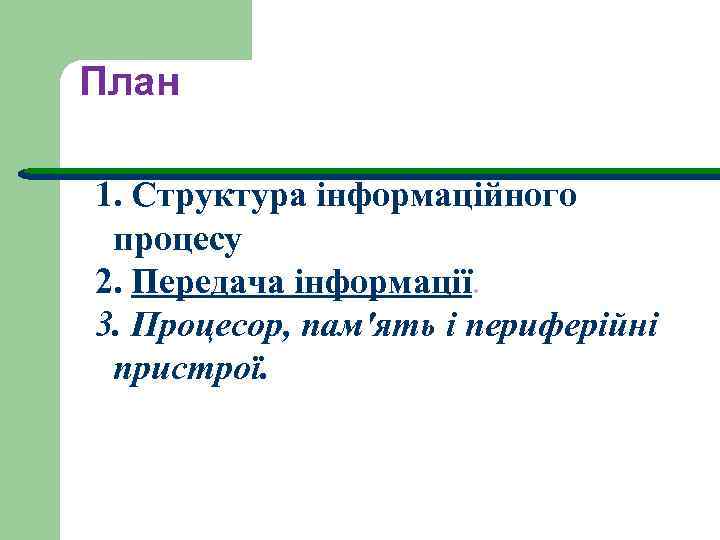 План

1. Структура інформаційного процесу
2. Передача інформації.
3. Процесор, пам'ять і периферійні пристрої.